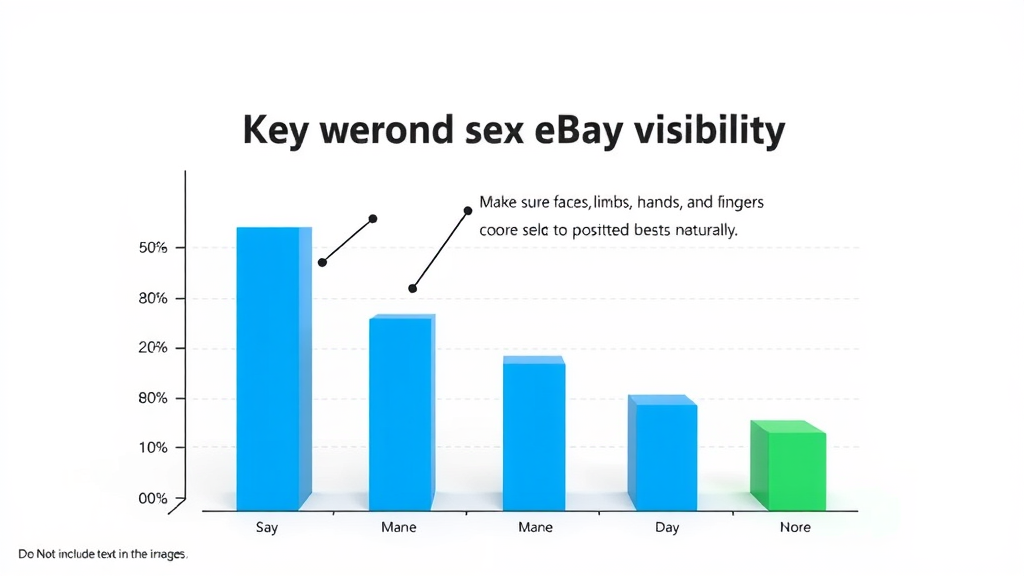 Key werond sex eBay visibility

Make sure faces,limbs, hands, and fingers coore selc to positted bests naturally.

50%
80%
20%
80%
10%
00%

Say
Mane
Mane
Day
Nore

Do Not include text in the images.